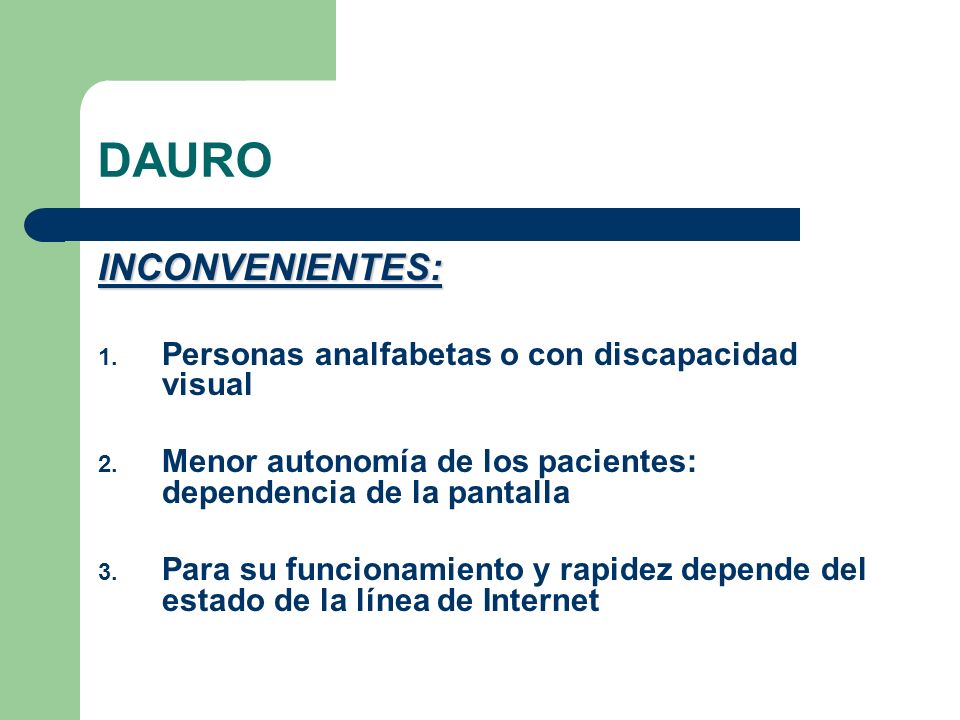 DAURO

INCONVENIENTES:

1. Personas analfabetas o con discapacidad visual

2. Menor autonomía de los pacientes: dependencia de la pantalla

3. Para su funcionamiento y rapidez depende del estado de la línea de Internet